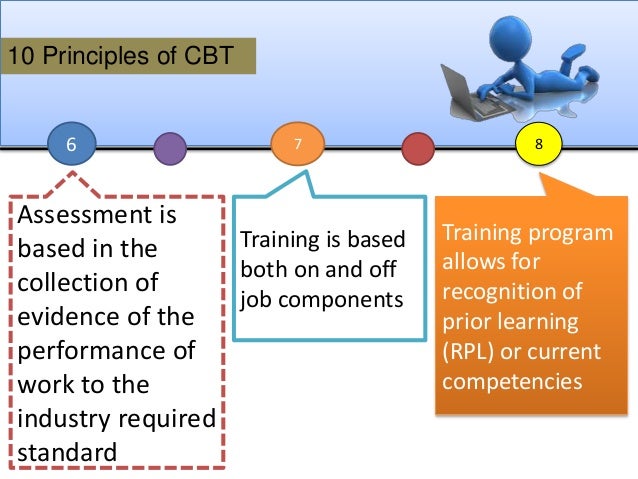 10 Principles of CBT

6

7

8

Assessment is based in the collection of evidence of the performance of work to the industry required standard

Training is based both on and off job components

Training program allows for recognition of prior learning (RPL) or current competencies